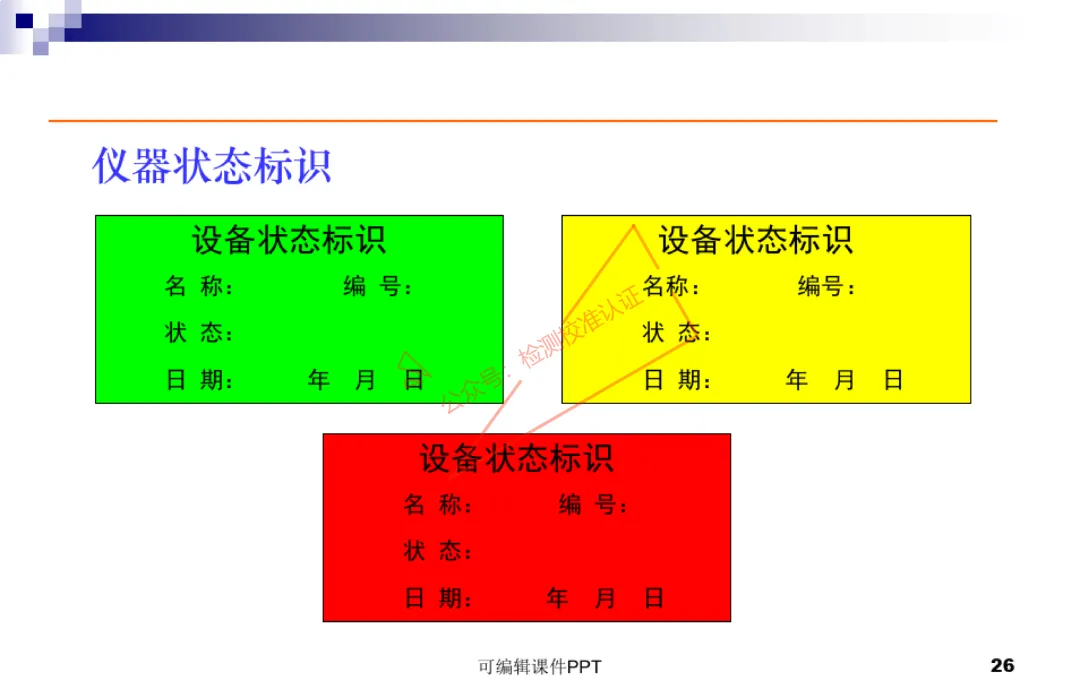 仪器状态标识

设备状态标识

名 称： 编 号：

状 态：

日 期： 年 月 日

设备状态标识

名称： 编号：

状 态：

日 期： 年 月 日

公众号：检测校准认证

设备状态标识

名 称： 编 号：

状 态：

日 期： 年 月 日

可编辑课件PPT

26